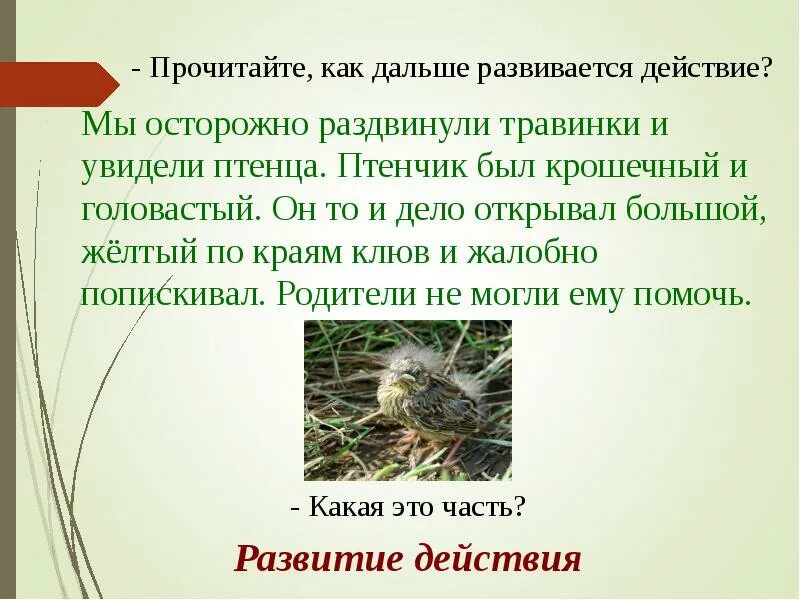 - Прочитайте, как дальше развивается действие?

Мы осторожно раздвинули травинки и увидели птенца. Птенчик был крошечный и головастый. Он то и дело открывал большой, жёлтый по краям клюв и жалобно попискивал. Родители не могли ему помочь.

- Какая это часть?

Развитие действия